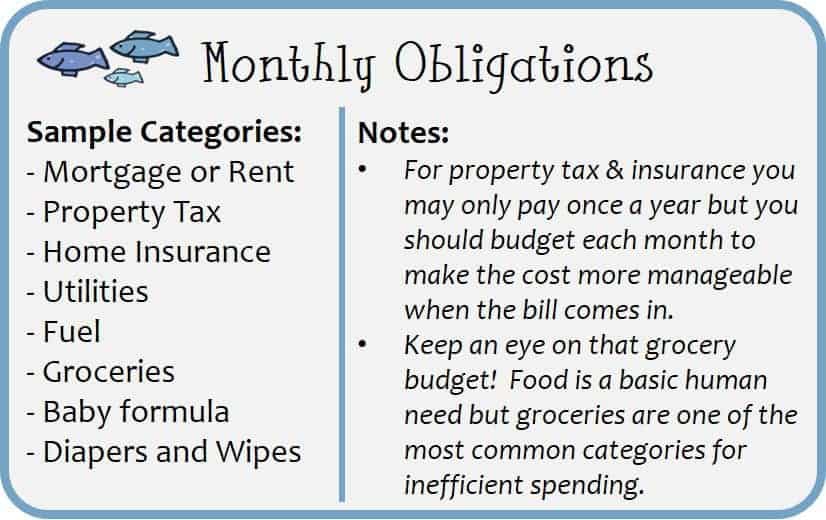 Monthly Obligations

Sample Categories:
- Mortgage or Rent
- Property Tax
- Home Insurance
- Utilities
- Fuel
- Groceries
- Baby formula
- Diapers and Wipes

Notes:
• For property tax & insurance you may only pay once a year but you should budget each month to make the cost more manageable when the bill comes in.
• Keep an eye on that grocery budget! Food is a basic human need but groceries are one of the most common categories for inefficient spending.